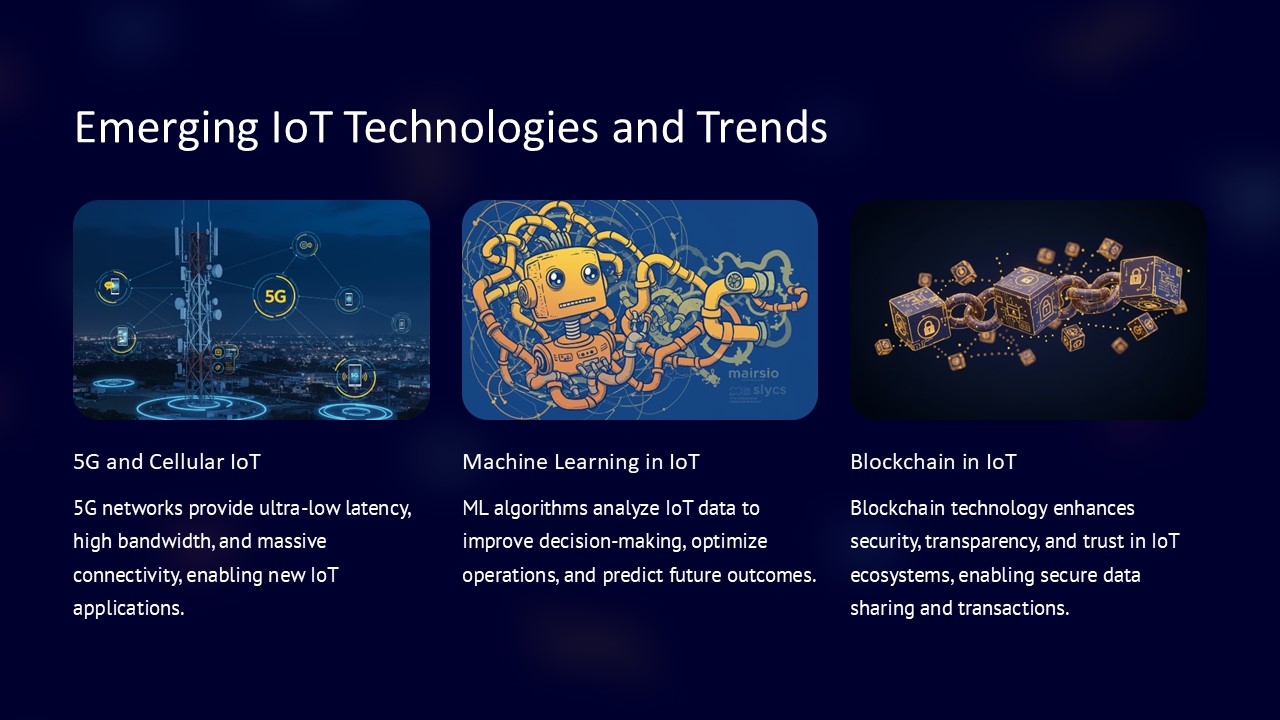 Emerging IoT Technologies and Trends

5G

mairsio
slycs

5G and Cellular IoT

5G networks provide ultra-low latency, high bandwidth, and massive connectivity, enabling new IoT applications.

Machine Learning in IoT

ML algorithms analyze IoT data to improve decision-making, optimize operations, and predict future outcomes.

Blockchain in IoT

Blockchain technology enhances security, transparency, and trust in IoT ecosystems, enabling secure data sharing and transactions.